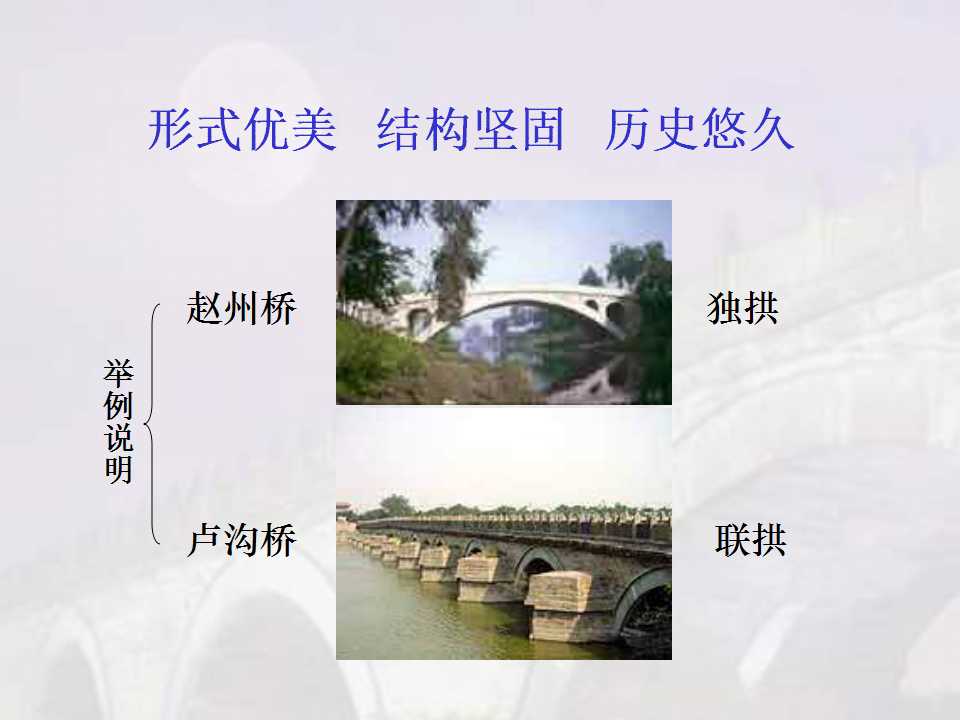 形式优美 结构坚固 历史悠久

举例说明

赵州桥

独拱

卢沟桥

联拱